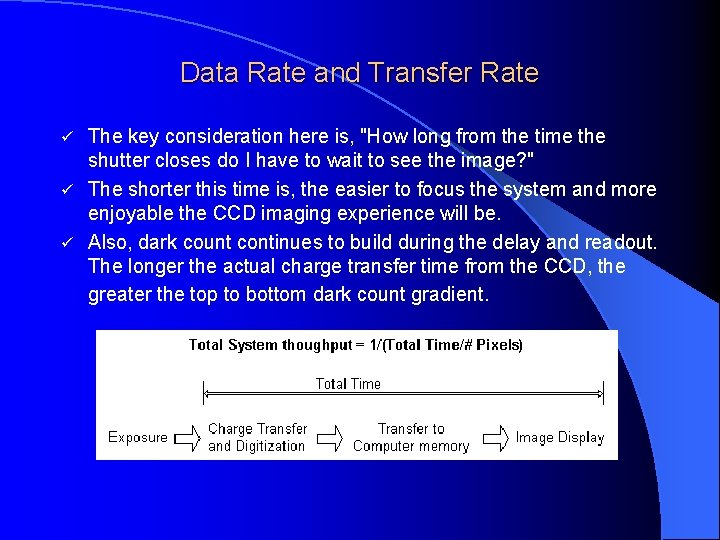 Data Rate and Transfer Rate

✓ The key consideration here is, "How long from the time the shutter closes do I have to wait to see the image?"

✓ The shorter this time is, the easier to focus the system and more enjoyable the CCD imaging experience will be.

✓ Also, dark count continues to build during the delay and readout. The longer the actual charge transfer time from the CCD, the greater the top to bottom dark count gradient.

Total System thoughput = 1/(Total Time/# Pixels)

Total Time

Exposure

Charge Transfer and Digitization

Transfer to Computer memory

Image Display